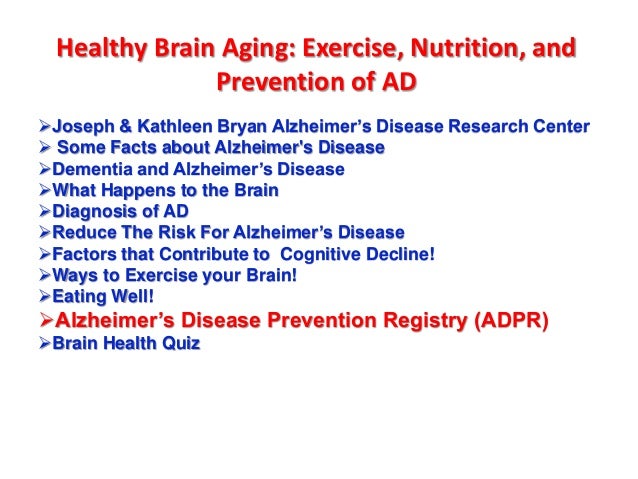 Healthy Brain Aging: Exercise, Nutrition, and Prevention of AD

➢Joseph & Kathleen Bryan Alzheimer's Disease Research Center
➢ Some Facts about Alzheimer's Disease
➢Dementia and Alzheimer's Disease
➢What Happens to the Brain
➢Diagnosis of AD
➢Reduce The Risk For Alzheimer's Disease
➢Factors that Contribute to Cognitive Decline!
➢Ways to Exercise your Brain!
➢Eating Well!
➢Alzheimer's Disease Prevention Registry (ADPR)
➢Brain Health Quiz